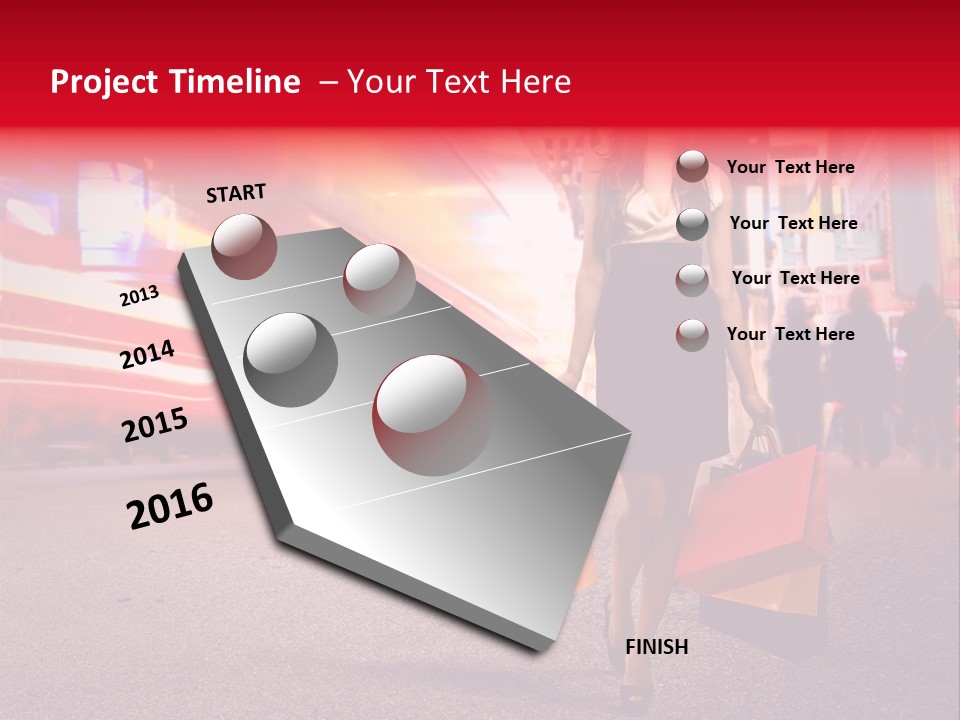 Project Timeline – Your Text Here

START

2013

2014

2015

2016

FINISH

Your Text Here

Your Text Here

Your Text Here

Your Text Here